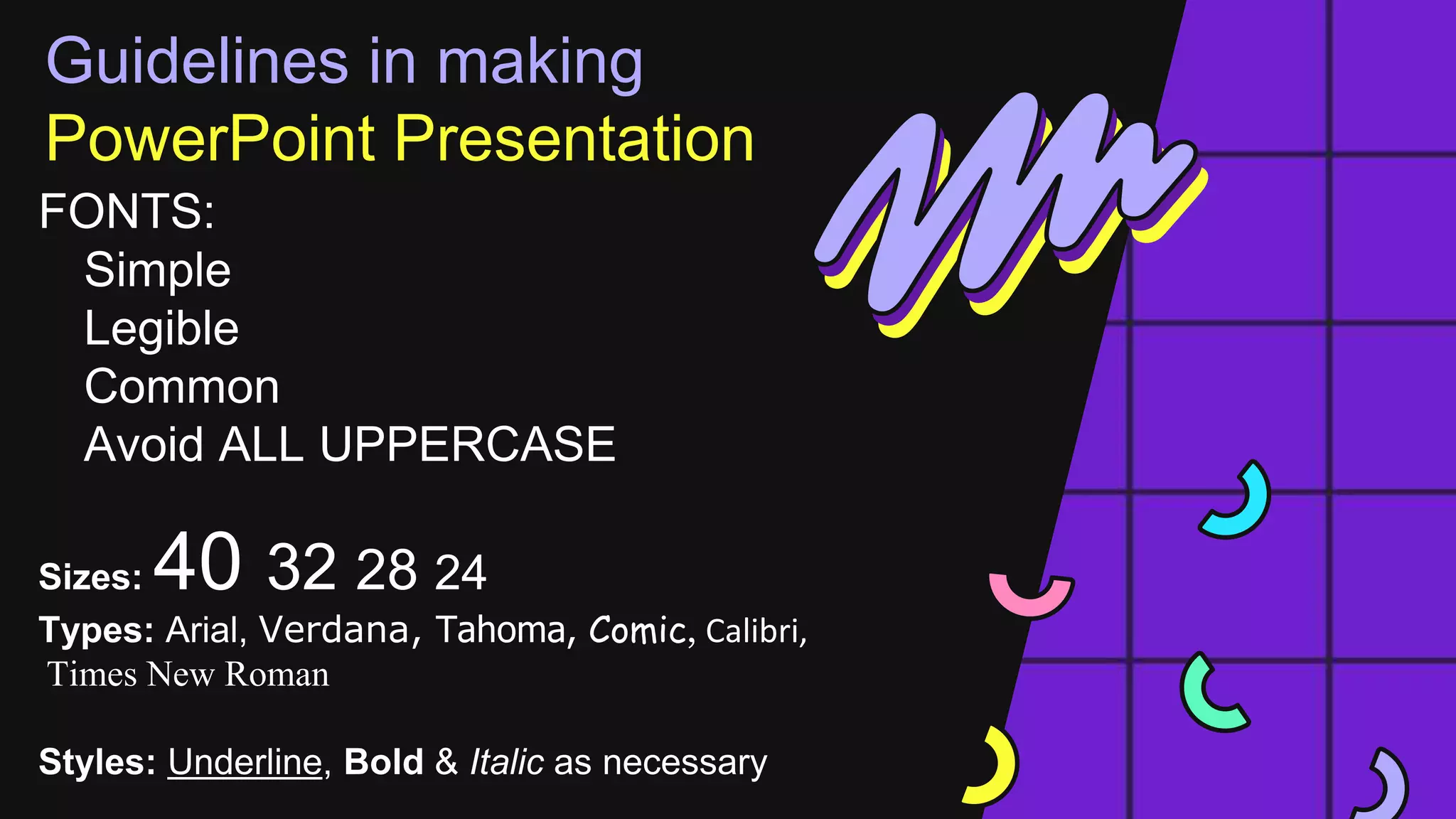 Guidelines in making
PowerPoint Presentation

FONTS:
Simple
Legible
Common
Avoid ALL UPPERCASE

Sizes: 40 32 28 24
Types: Arial, Verdana, Tahoma, Comic, Calibri, Times New Roman

Styles: Underline, Bold & Italic as necessary